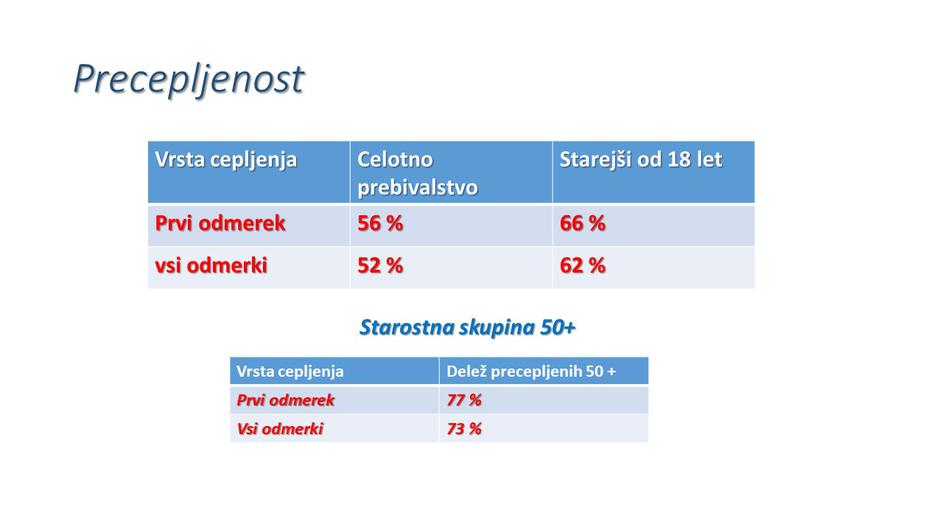 Precepljenost

| Vrsta cepljenja | Celotno prebivalstvo | Starejši od 18 let |
|---|---|---|
| Prvi odmerek | 56 % | 66 % |
| vsi odmerki | 52 % | 62 % |

Starostna skupina 50+

| Vrsta cepljenja | Delež precepljenih 50 + |
|---|---|
| Prvi odmerek | 77 % |
| Vsi odmerki | 73 % |